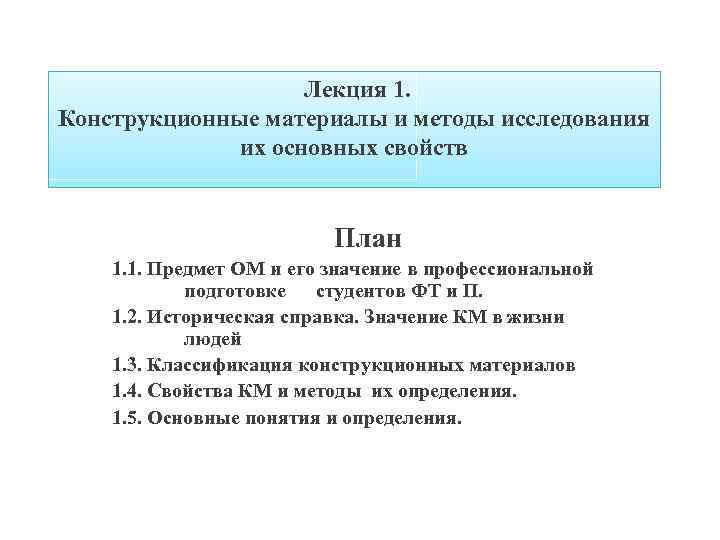 Лекция 1.
Конструкционные материалы и методы исследования их основных свойств

План

1.1. Предмет ОМ и его значение в профессиональной подготовке студентов ФТ и П.

1.2. Историческая справка. Значение КМ в жизни людей

1.3. Классификация конструкционных материалов

1.4. Свойства КМ и методы их определения.

1.5. Основные понятия и определения.